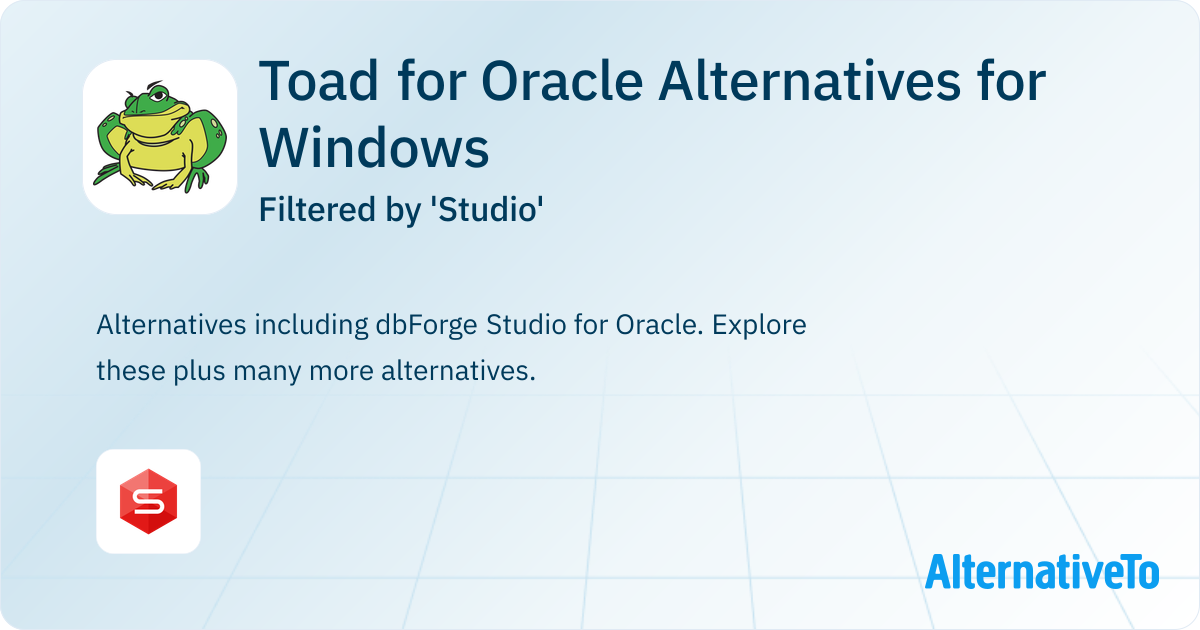 Toad for Oracle Alternatives for Windows

Filtered by 'Studio'

Alternatives including dbForge Studio for Oracle. Explore these plus many more alternatives.

S

AlternativeTo